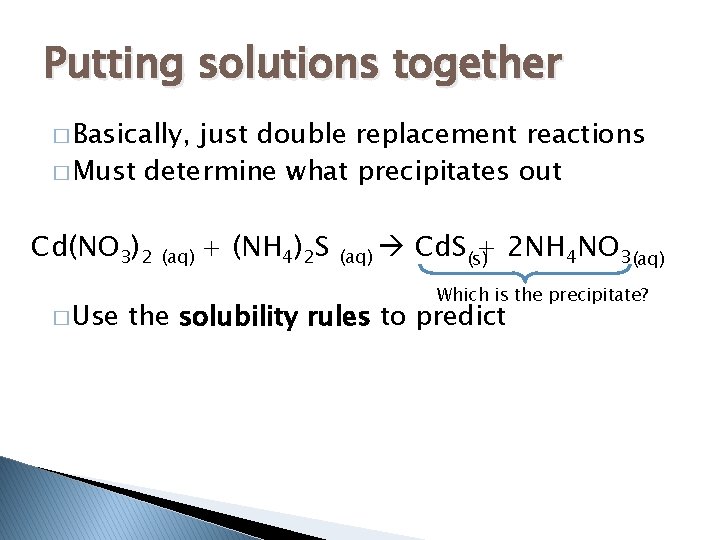 Putting solutions together

□ Basically, just double replacement reactions
□ Must determine what precipitates out

$Cd(NO_3)_{2\ (aq)} + (NH_4)_2S_{\ (aq)} \rightarrow CdS_{(s)} + 2NH_4NO_{3(aq)}$

Which is the precipitate?

□ Use the **solubility rules** to predict